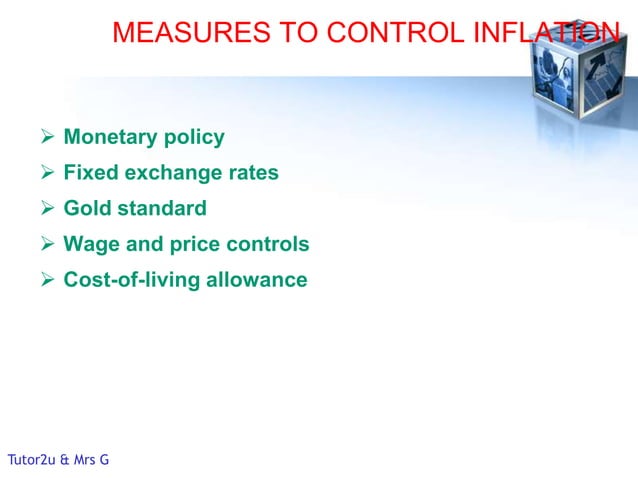 MEASURES TO CONTROL INFLATION

➢ Monetary policy
➢ Fixed exchange rates
➢ Gold standard
➢ Wage and price controls
➢ Cost-of-living allowance

Tutor2u & Mrs G